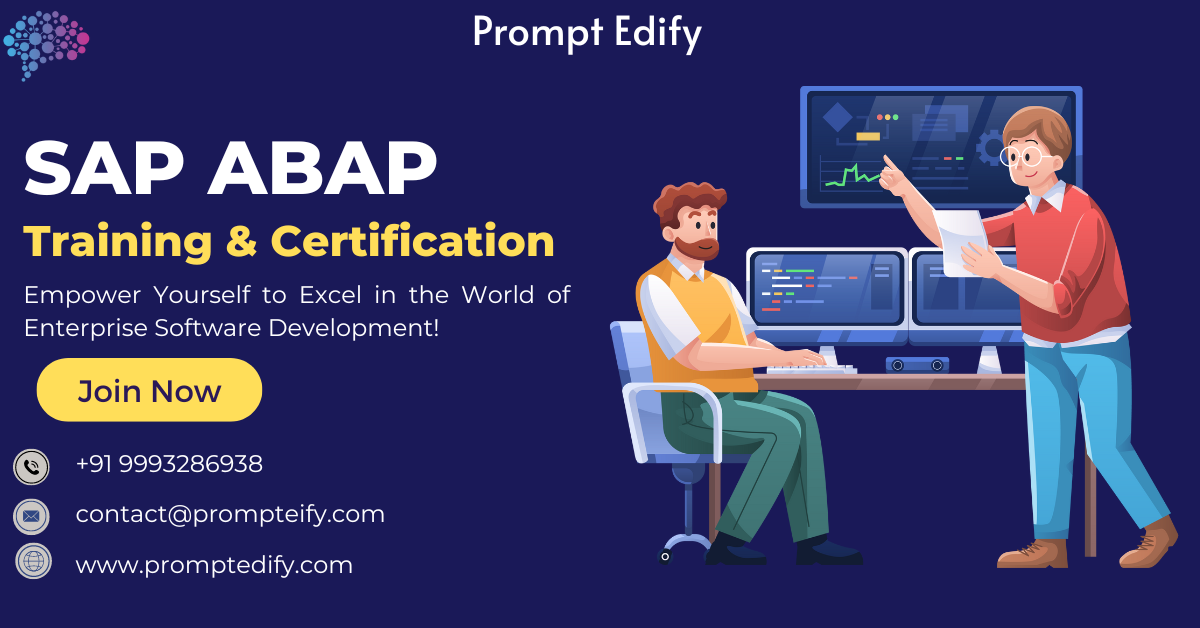 Prompt Edify

SAP ABAP

Training & Certification

Empower Yourself to Excel in the World of Enterprise Software Development!

Join Now

+91 9993286938

contact@prompteify.com

www.promptedify.com